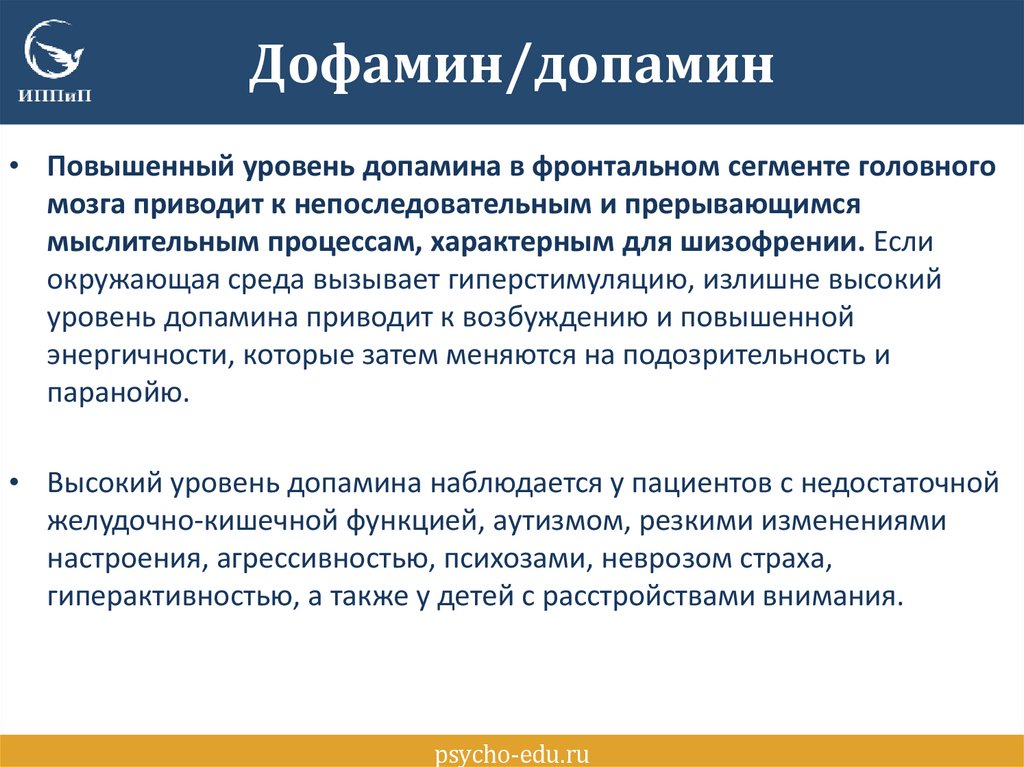 ИППиП

Дофамин/допамин

• Повышенный уровень допамина в фронтальном сегменте головного мозга приводит к непоследовательным и прерывающимся мыслительным процессам, характерным для шизофрении. Если окружающая среда вызывает гиперстимуляцию, излишне высокий уровень допамина приводит к возбуждению и повышенной энергичности, которые затем меняются на подозрительность и паранойю.

• Высокий уровень допамина наблюдается у пациентов с недостаточной желудочно-кишечной функцией, аутизмом, резкими изменениями настроения, агрессивностью, психозами, неврозом страха, гиперактивностью, а также у детей с расстройствами внимания.

psycho-edu.ru